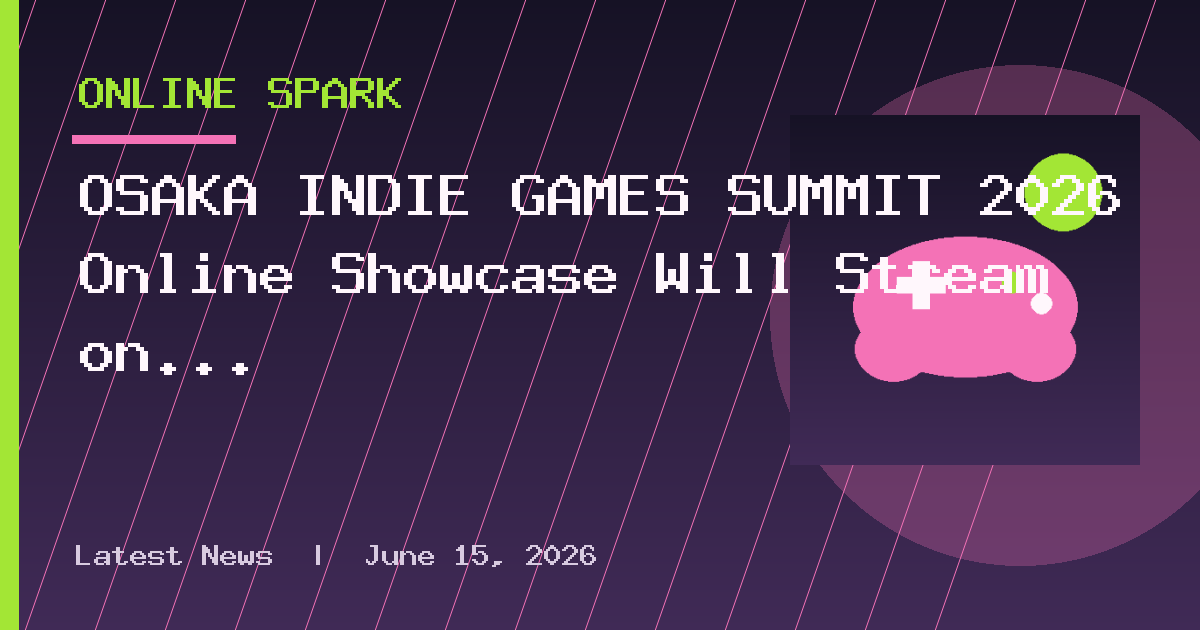 ONLINE SPARK

OSAKA INDIE GAMES SUMMIT 2026 Online Showcase Will Stream on...

Latest News | June 15, 2026